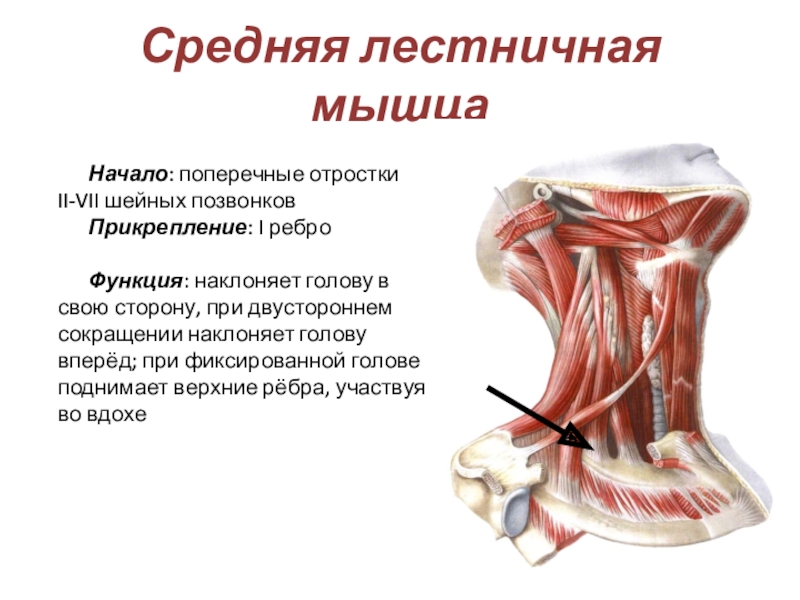 Средняя лестничная мышца

Начало: поперечные отростки II-VII шейных позвонков
Прикрепление: I ребро

Функция: наклоняет голову в свою сторону, при двустороннем сокращении наклоняет голову вперёд; при фиксированной голове поднимает верхние рёбра, участвуя во вдохе